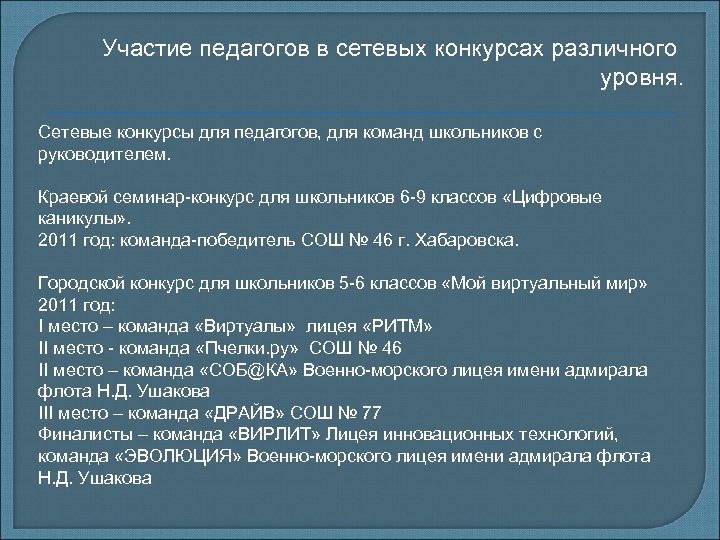 Участие педагогов в сетевых конкурсах различного уровня.

Сетевые конкурсы для педагогов, для команд школьников с руководителем.

Краевой семинар-конкурс для школьников 6-9 классов «Цифровые каникулы».
2011 год: команда-победитель СОШ № 46 г. Хабаровска.

Городской конкурс для школьников 5-6 классов «Мой виртуальный мир»
2011 год:
I место – команда «Виртуалы» лицея «РИТМ»
II место - команда «Пчелки.ру» СОШ № 46
II место – команда «СОБ@КА» Военно-морского лицея имени адмирала флота Н.Д. Ушакова
III место – команда «ДРАЙВ» СОШ № 77
Финалисты – команда «ВИРЛИТ» Лицея инновационных технологий, команда «ЭВОЛЮЦИЯ» Военно-морского лицея имени адмирала флота Н.Д. Ушакова